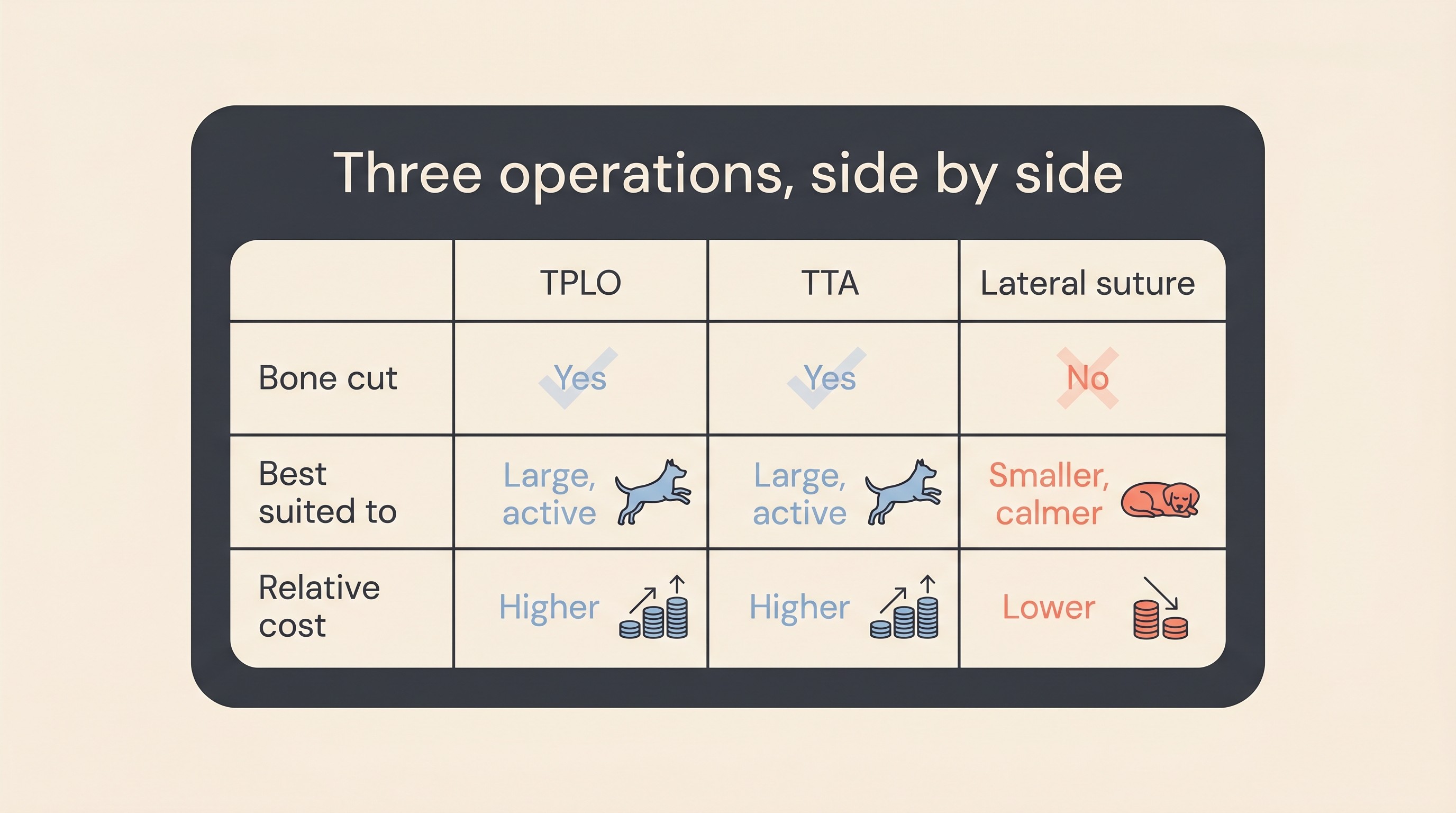 Three operations, side by side

| | TPLO | TTA | Lateral suture |
|---|---|---|---|
| Bone cut | Yes | Yes | No |
| Best suited to | Large, active | Large, active | Smaller, calmer |
| Relative cost | Higher | Higher | Lower |